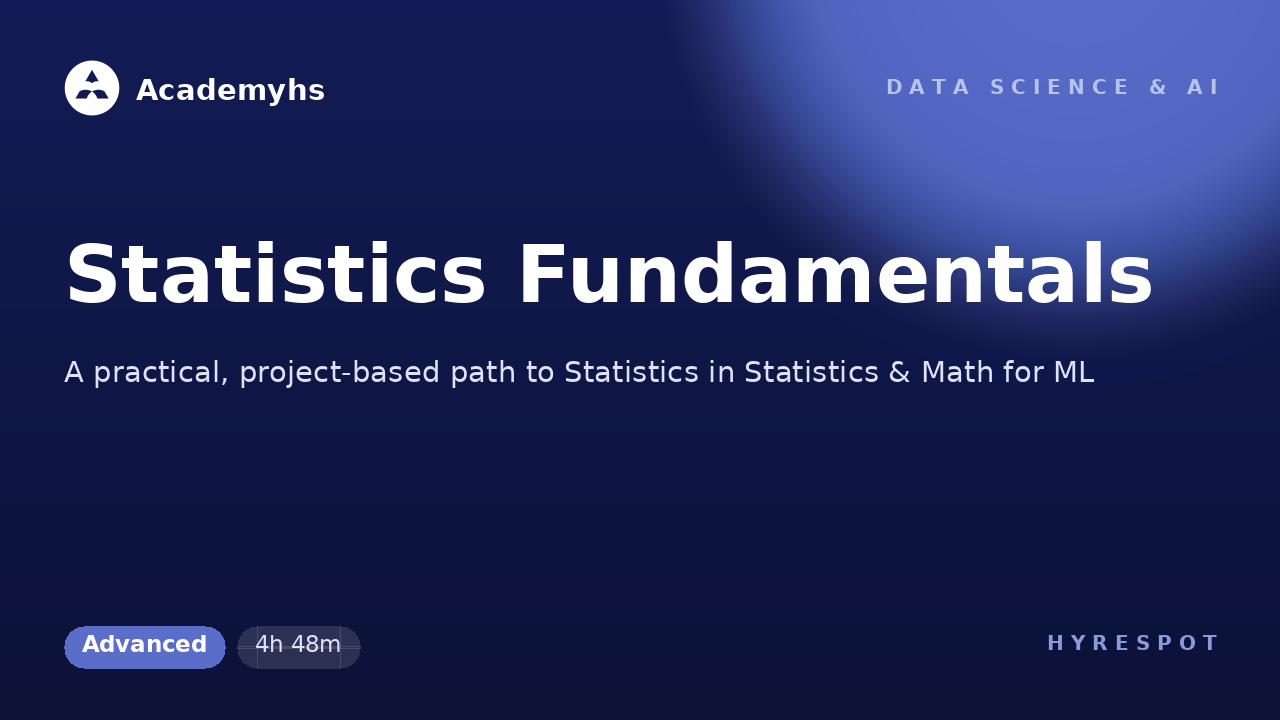 Academyhs

DATA SCIENCE & AI

Statistics Fundamentals

A practical, project-based path to Statistics in Statistics & Math for ML

Advanced

4h 48m

HYRESPOT